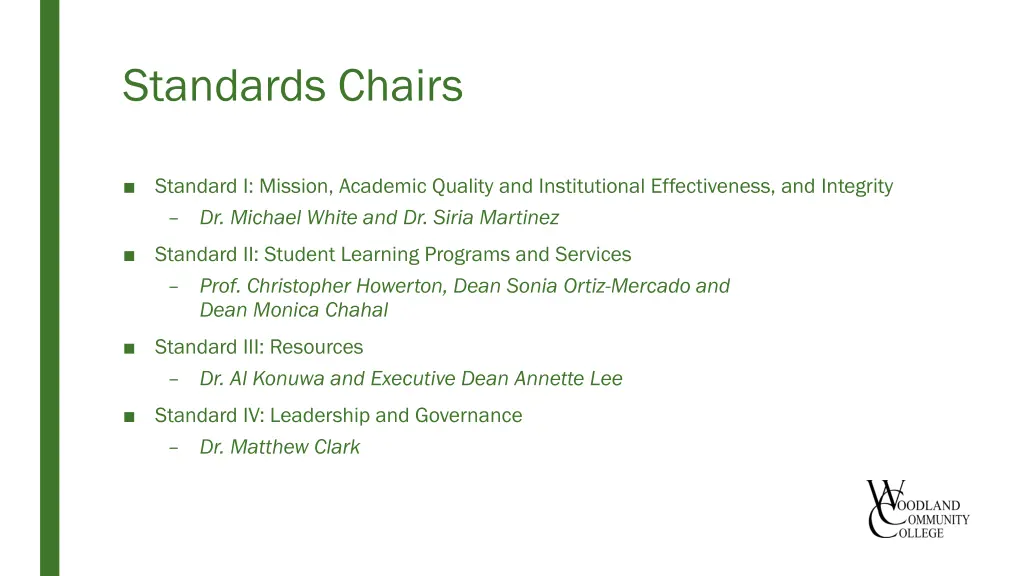 Standards Chairs

■ Standard I: Mission, Academic Quality and Institutional Effectiveness, and Integrity
– Dr. Michael White and Dr. Siria Martinez

■ Standard II: Student Learning Programs and Services
– Prof. Christopher Howerton, Dean Sonia Ortiz-Mercado and Dean Monica Chahal

■ Standard III: Resources
– Dr. Al Konuwa and Executive Dean Annette Lee

■ Standard IV: Leadership and Governance
– Dr. Matthew Clark

WOODLAND COMMUNITY COLLEGE